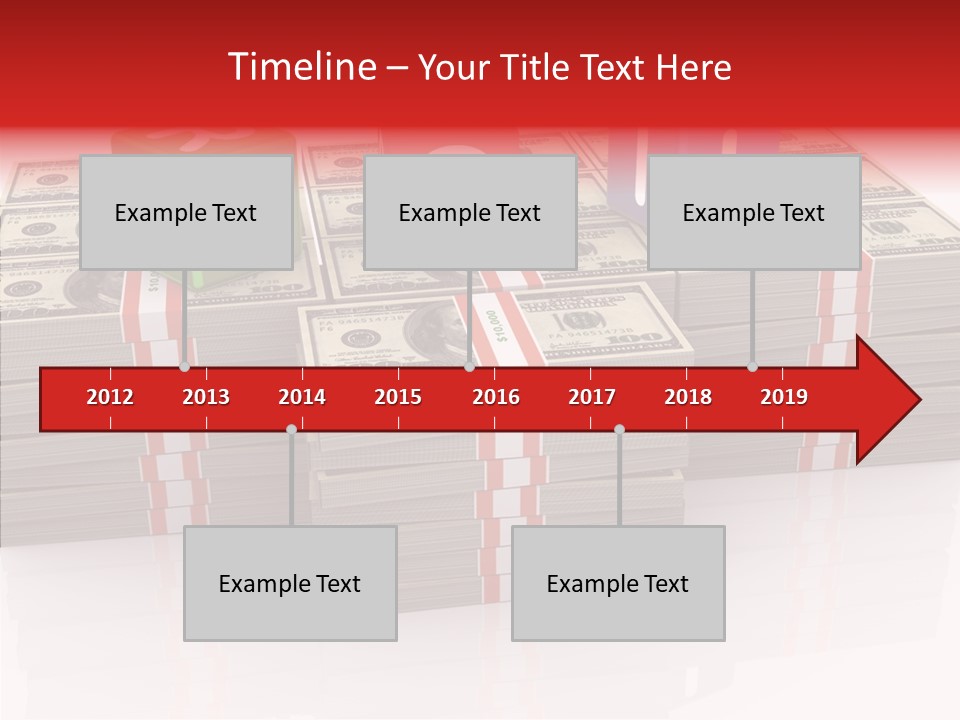 Timeline – Your Title Text Here

Example Text

Example Text

Example Text

2012 2013 2014 2015 2016 2017 2018 2019

Example Text

Example Text